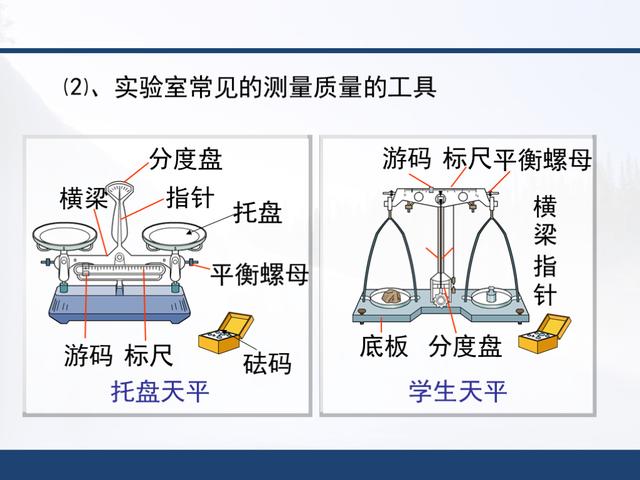 (2)、实验室常见的测量质量的工具

分度盘
横梁
指针
托盘
平衡螺母
游码
标尺
砝码
托盘天平

游码
标尺
平衡螺母
横梁
指针
底板
分度盘
学生天平